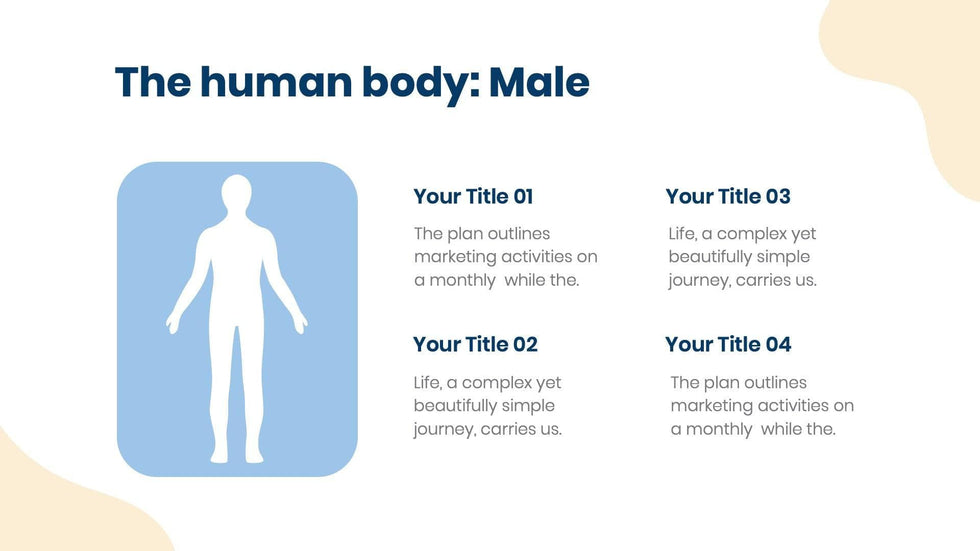 The human body: Male

Your Title 01

The plan outlines marketing activities on a monthly while the.

Your Title 02

Life, a complex yet beautifully simple journey, carries us.

Your Title 03

Life, a complex yet beautifully simple journey, carries us.

Your Title 04

The plan outlines marketing activities on a monthly while the.